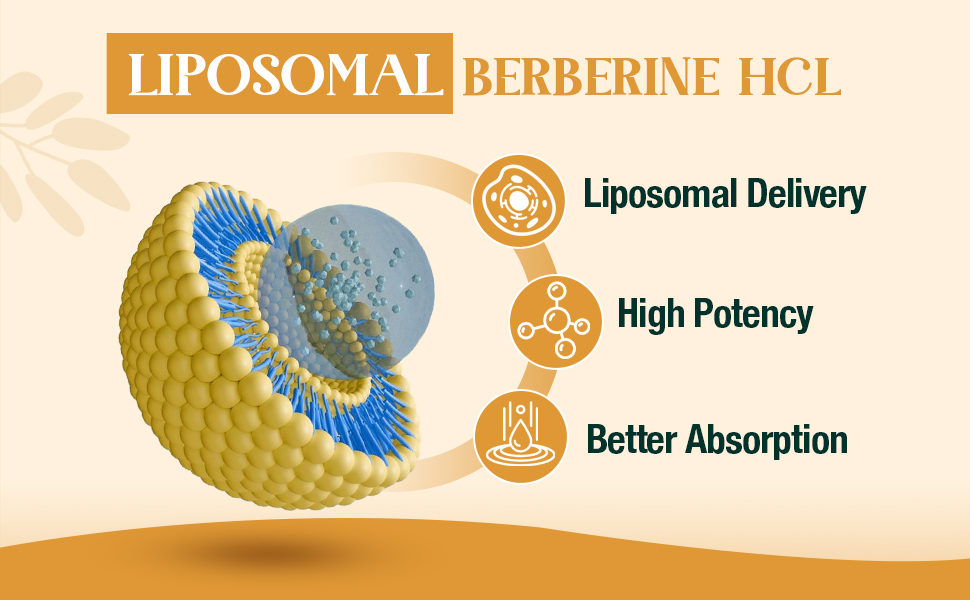 LIPOSOMAL BERBERINE HCL

Liposomal Delivery

High Potency

Better Absorption